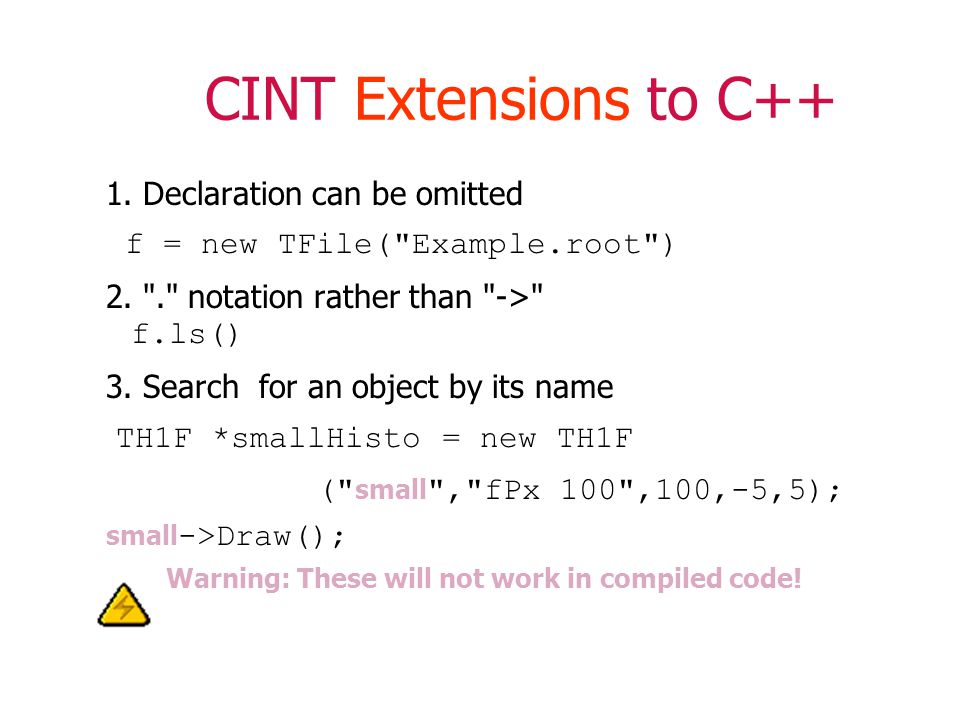 CINT Extensions to C++

1. Declaration can be omitted

f = new TFile("Example.root")

2. "." notation rather than "->"

f.ls()

3. Search for an object by its name

TH1F *smallHisto = new TH1F
("small","fPx 100",100,-5,5);

small->Draw();

Warning: These will not work in compiled code!